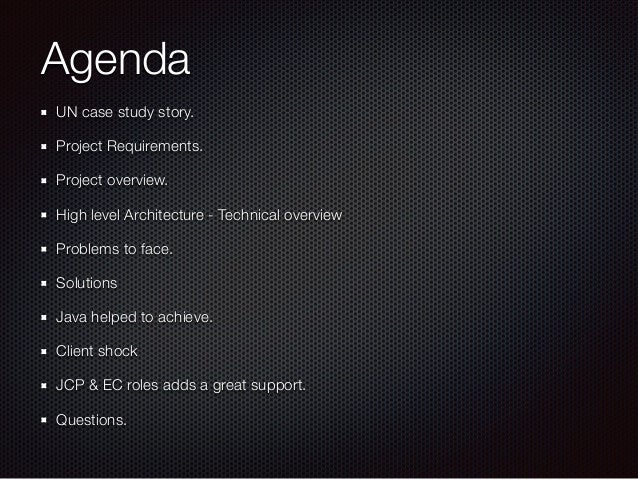 Agenda

- UN case study story.
- Project Requirements.
- Project overview.
- High level Architecture - Technical overview
- Problems to face.
- Solutions
- Java helped to achieve.
- Client shock
- JCP & EC roles adds a great support.
- Questions.